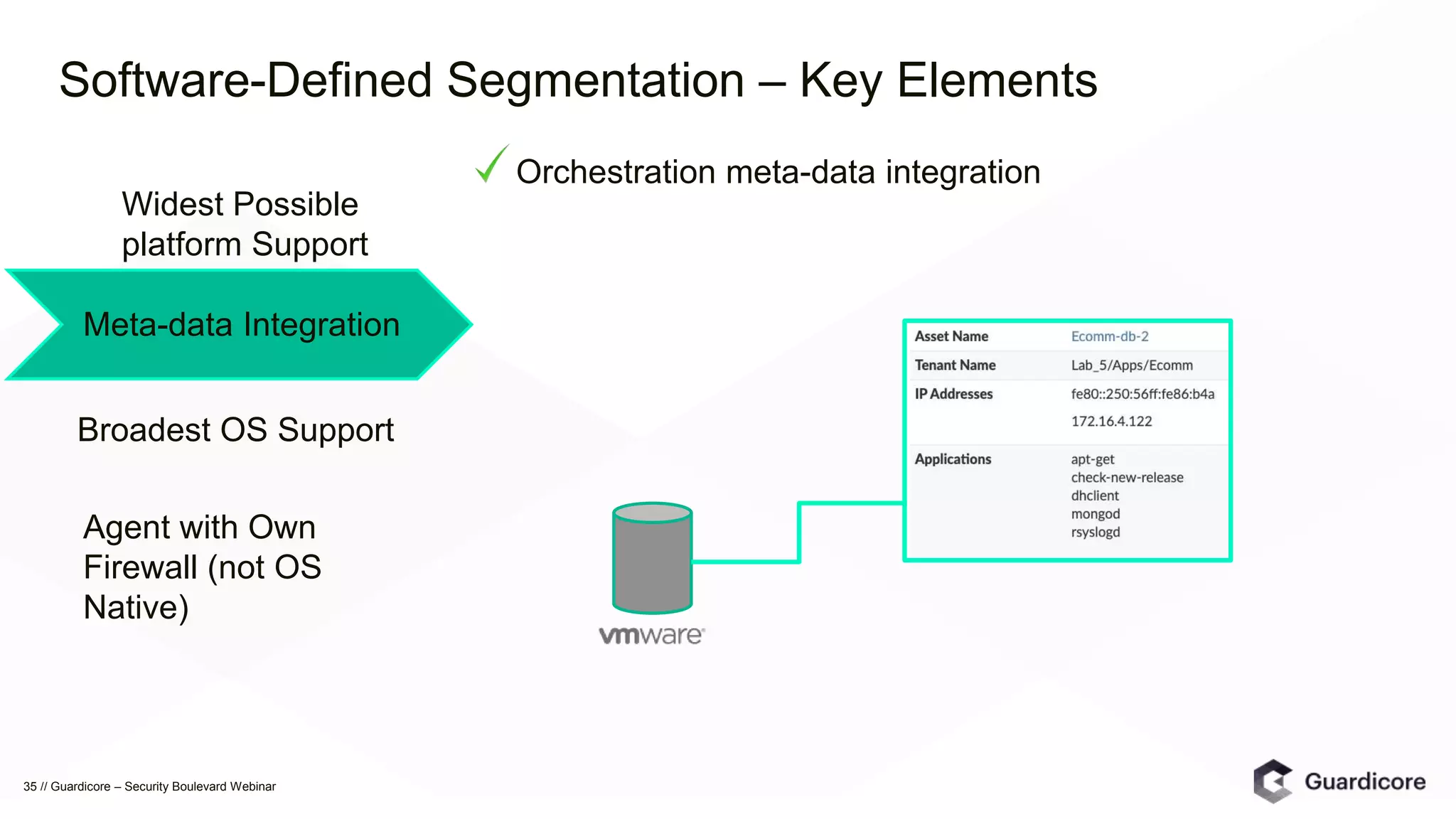 Software-Defined Segmentation – Key Elements

Widest Possible platform Support

Meta-data Integration

Broadest OS Support

Agent with Own Firewall (not OS Native)

✓ Orchestration meta-data integration

| Asset Name | Ecomm-db-2 |
|---|---|
| Tenant Name | Lab_5/Apps/Ecomm |
| IP Addresses | fe80::250:56ff:fe86:b4a 172.16.4.122 |
| Applications | apt-get check-new-release dhclient mongod rsyslogd |

vmware

35 // Guardicore – Security Boulevard Webinar

Guardicore